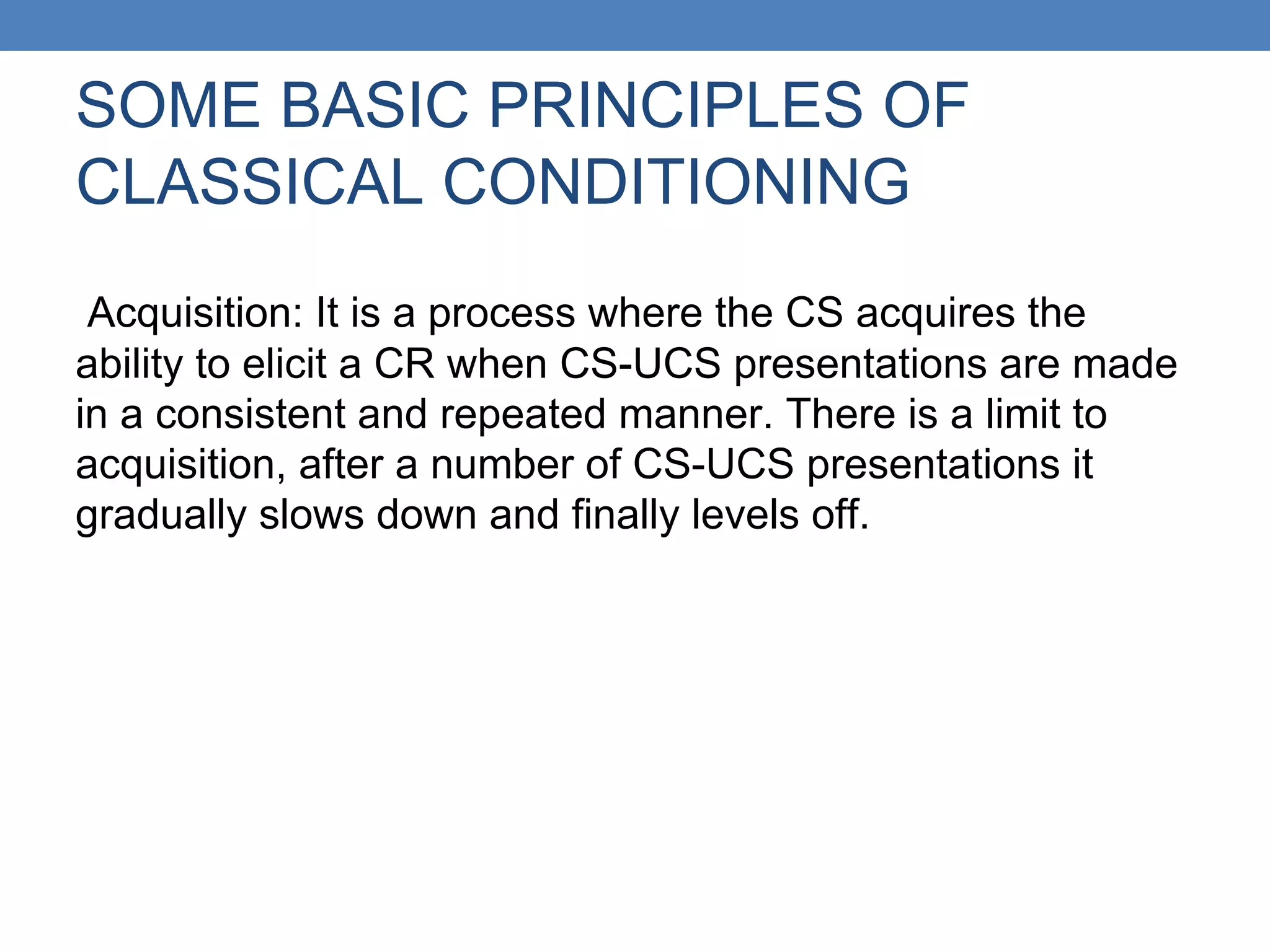 SOME BASIC PRINCIPLES OF CLASSICAL CONDITIONING

Acquisition: It is a process where the CS acquires the ability to elicit a CR when CS-UCS presentations are made in a consistent and repeated manner. There is a limit to acquisition, after a number of CS-UCS presentations it gradually slows down and finally levels off.